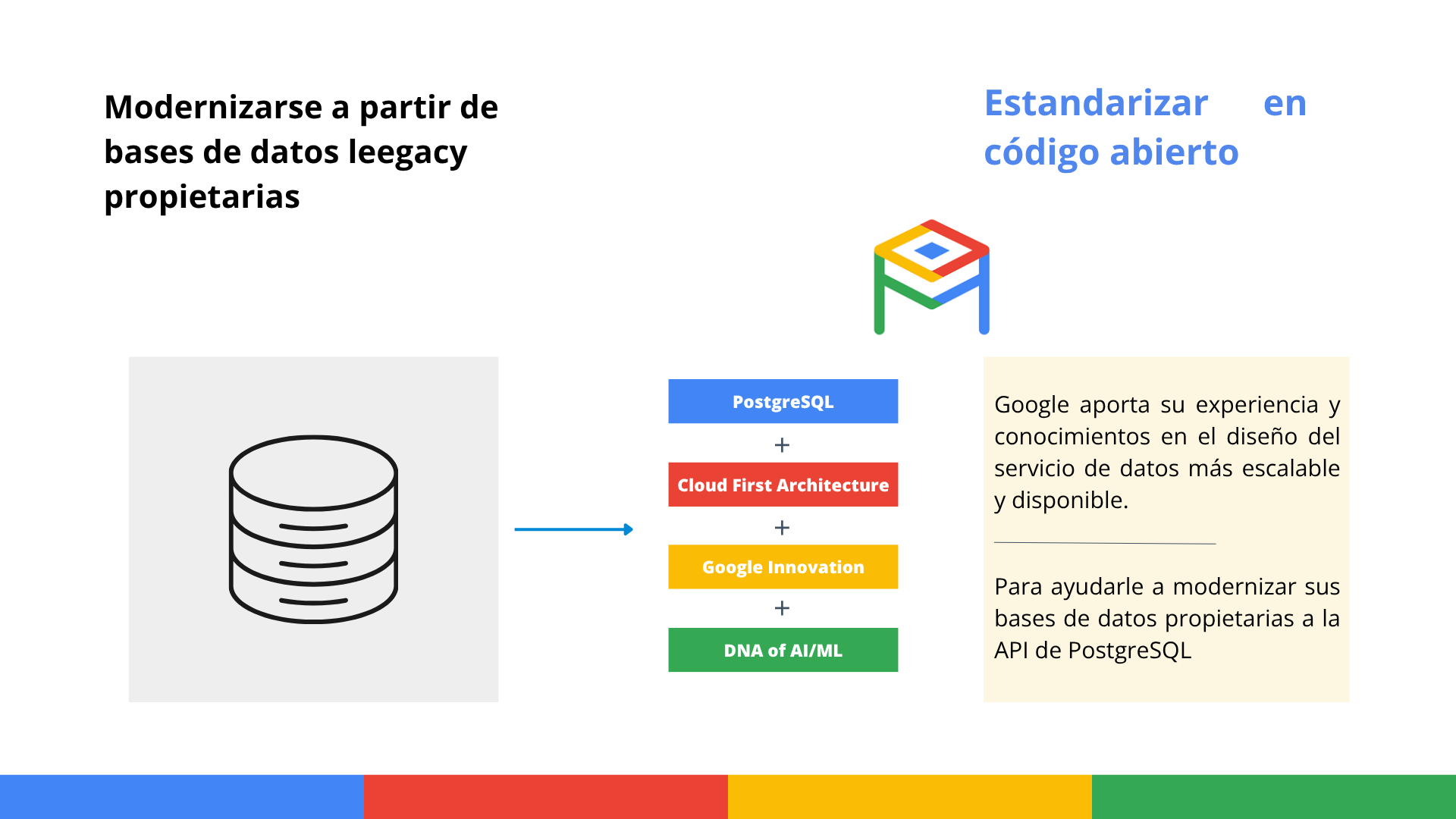 Modernizarse a partir de bases de datos leegacy propietarias

Estandarizar en código abierto

PostgreSQL
+
Cloud First Architecture
+
Google Innovation
+
DNA of AI/ML

Google aporta su experiencia y conocimientos en el diseño del servicio de datos más escalable y disponible.

Para ayudarle a modernizar sus bases de datos propietarias a la API de PostgreSQL